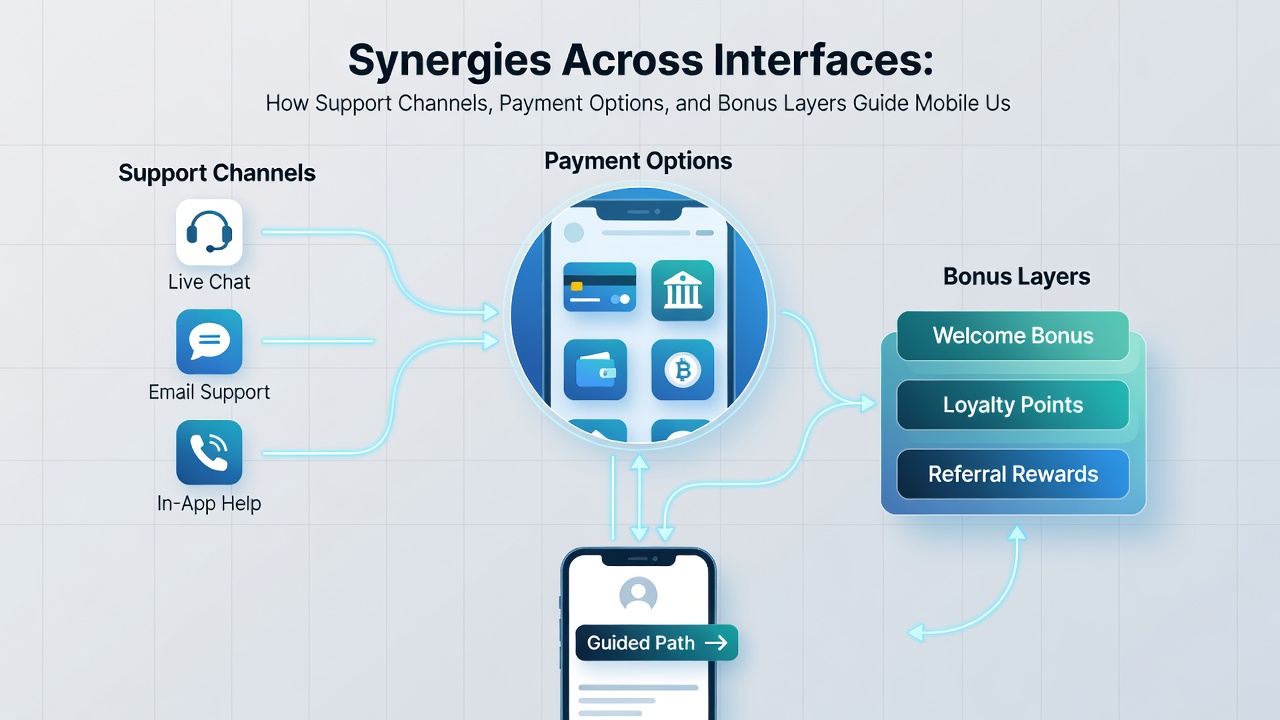 Synergies Across Interfaces:
How Support Channels, Payment Options, and Bonus Layers Guide Mobile Us

Support Channels

Live Chat

Email Support

In-App Help

Payment Options

Bonus Layers

Welcome Bonus

Loyalty Points

Referral Rewards

Guided Path →